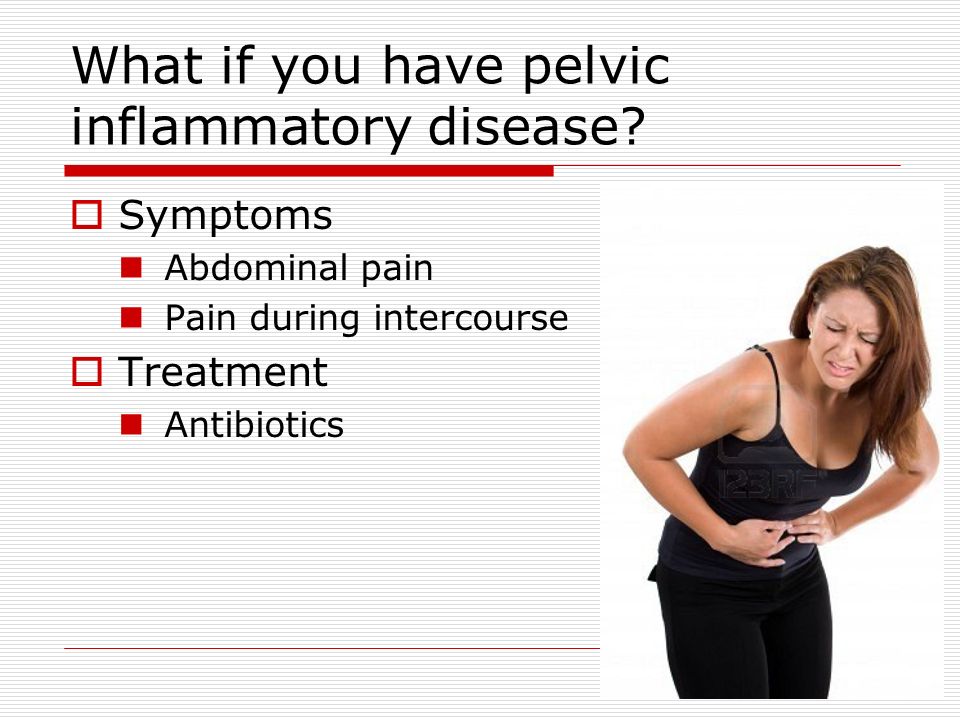 What if you have pelvic inflammatory disease?

Symptoms

Abdominal pain

Pain during intercourse

Treatment

Antibiotics

123RF